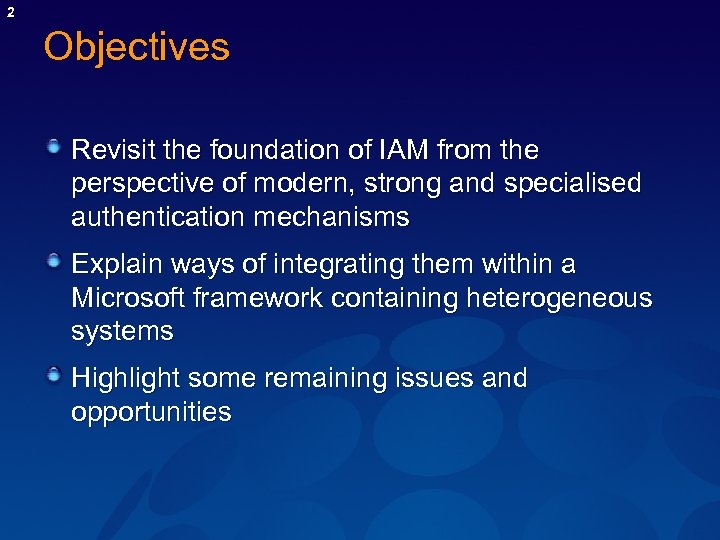 2

Objectives

Revisit the foundation of IAM from the perspective of modern, strong and specialised authentication mechanisms

Explain ways of integrating them within a Microsoft framework containing heterogeneous systems

Highlight some remaining issues and opportunities